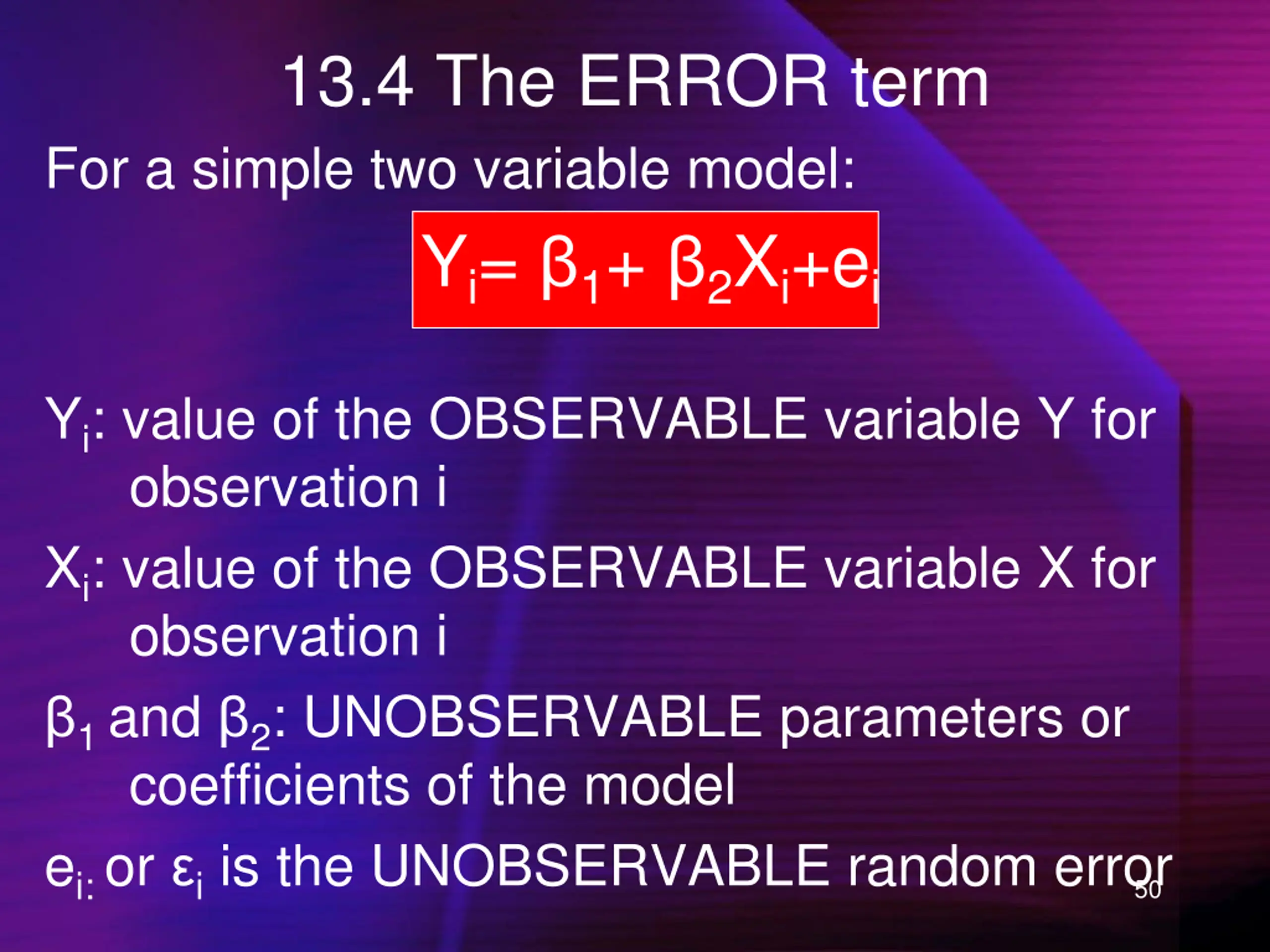 13.4 The ERROR term

For a simple two variable model:

$Y_i = \beta_1 + \beta_2 X_i + e_i$

$Y_i$: value of the OBSERVABLE variable Y for observation i

$X_i$: value of the OBSERVABLE variable X for observation i

$\beta_1$ and $\beta_2$: UNOBSERVABLE parameters or coefficients of the model

$e_{i:}$ or $\varepsilon_i$ is the UNOBSERVABLE random error

50